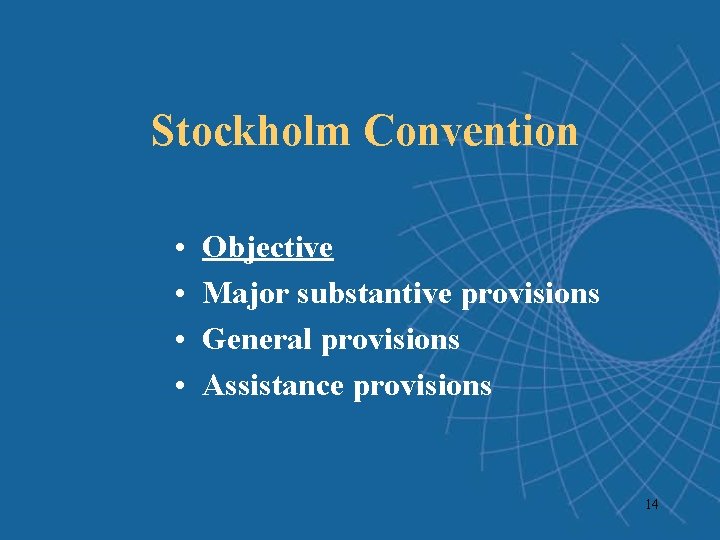 Stockholm Convention

• Objective
• Major substantive provisions
• General provisions
• Assistance provisions

14